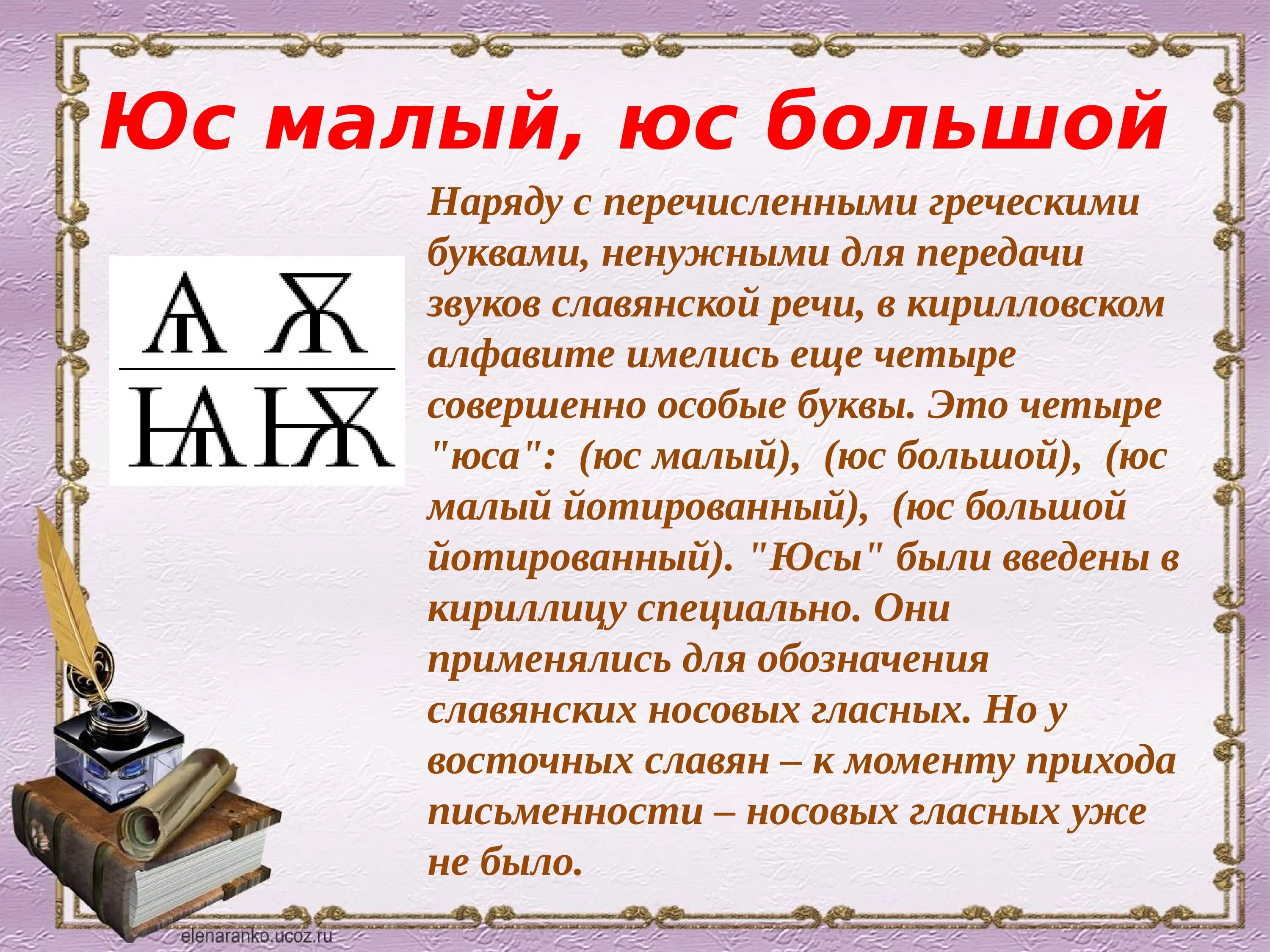 Юс малый, юс большой

Ѧ Ѫ
Ѩ Ѭ

Наряду с перечисленными греческими буквами, ненужными для передачи звуков славянской речи, в кирилловском алфавите имелись еще четыре совершенно особые буквы. Это четыре "юса": (юс малый), (юс большой), (юс малый йотированный), (юс большой йотированный). "Юсы" были введены в кириллицу специально. Они применялись для обозначения славянских носовых гласных. Но у восточных славян – к моменту прихода письменности – носовых гласных уже не было.

elenaranko.ucoz.ru